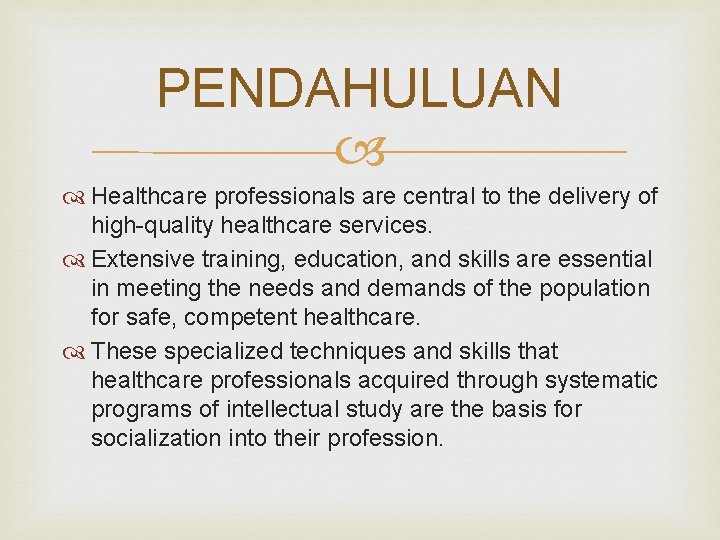 PENDAHULUAN

Healthcare professionals are central to the delivery of high-quality healthcare services.

Extensive training, education, and skills are essential in meeting the needs and demands of the population for safe, competent healthcare.

These specialized techniques and skills that healthcare professionals acquired through systematic programs of intellectual study are the basis for socialization into their profession.